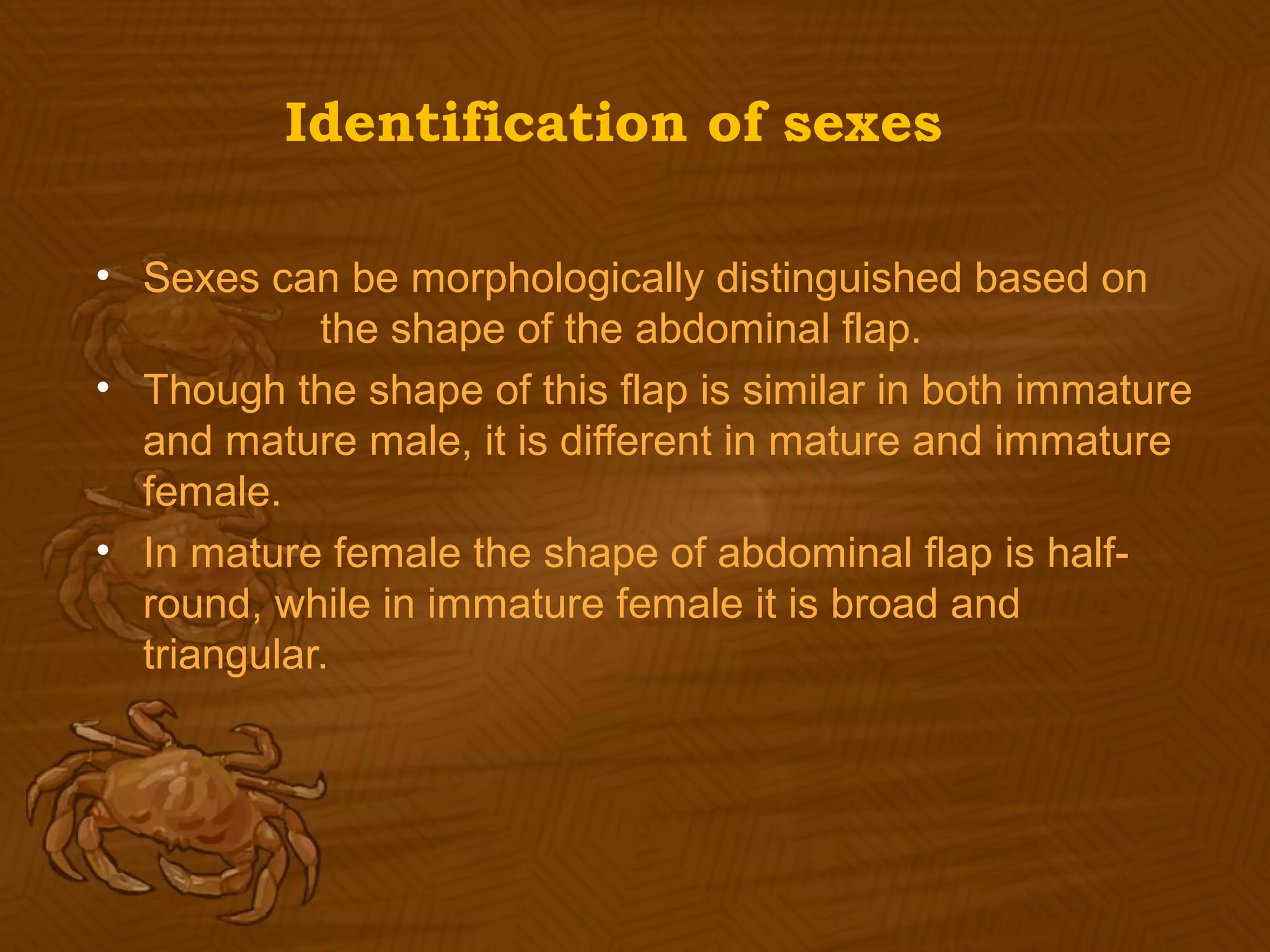 Identification of sexes

• Sexes can be morphologically distinguished based on the shape of the abdominal flap.
• Though the shape of this flap is similar in both immature and mature male, it is different in mature and immature female.
• In mature female the shape of abdominal flap is half-round, while in immature female it is broad and triangular.